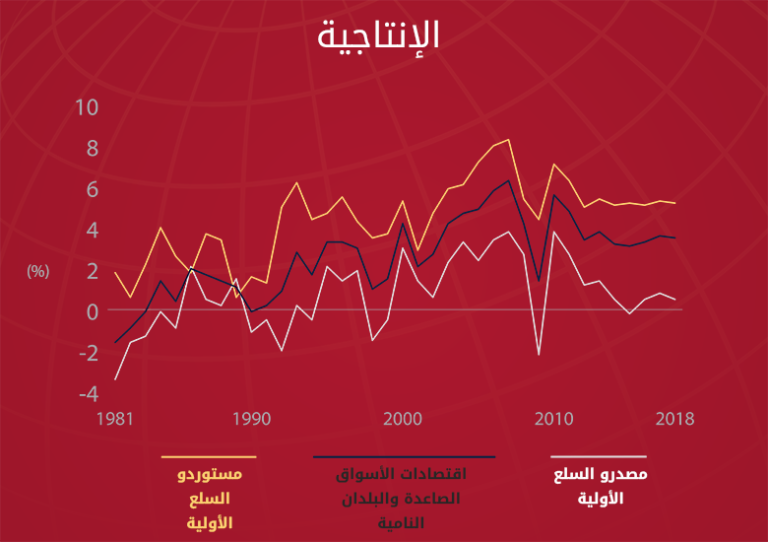 الإنتاجية

10
8
6
4
2
0
-2
-4

(%)

1981
1990
2000
2010
2018

مصدرو السلع الأولية

اقتصادات الأسواق الصاعدة والبلدان النامية

مستوردو السلع الأولية